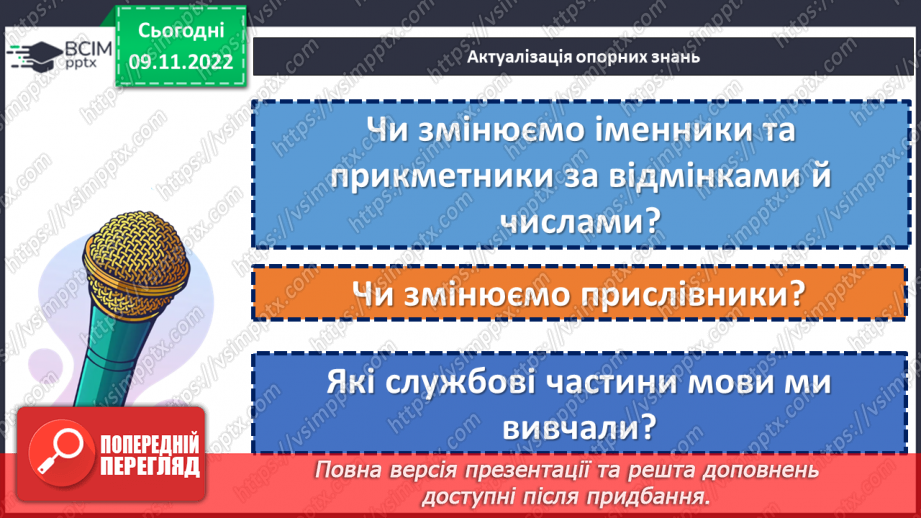 ВСІМ pptx

Сьогодні 09.11.2022

Актуалізація опорних знань

Чи змінюємо іменники та прикметники за відмінками й числами?

Чи змінюємо прислівники?

Які службові частини мови ми вивчали?

ПОПЕРЕДНІЙ ПЕРЕГЛЯД

Повна версія презентації та решта доповнень доступні після придбання.

https://vsimpptx.com